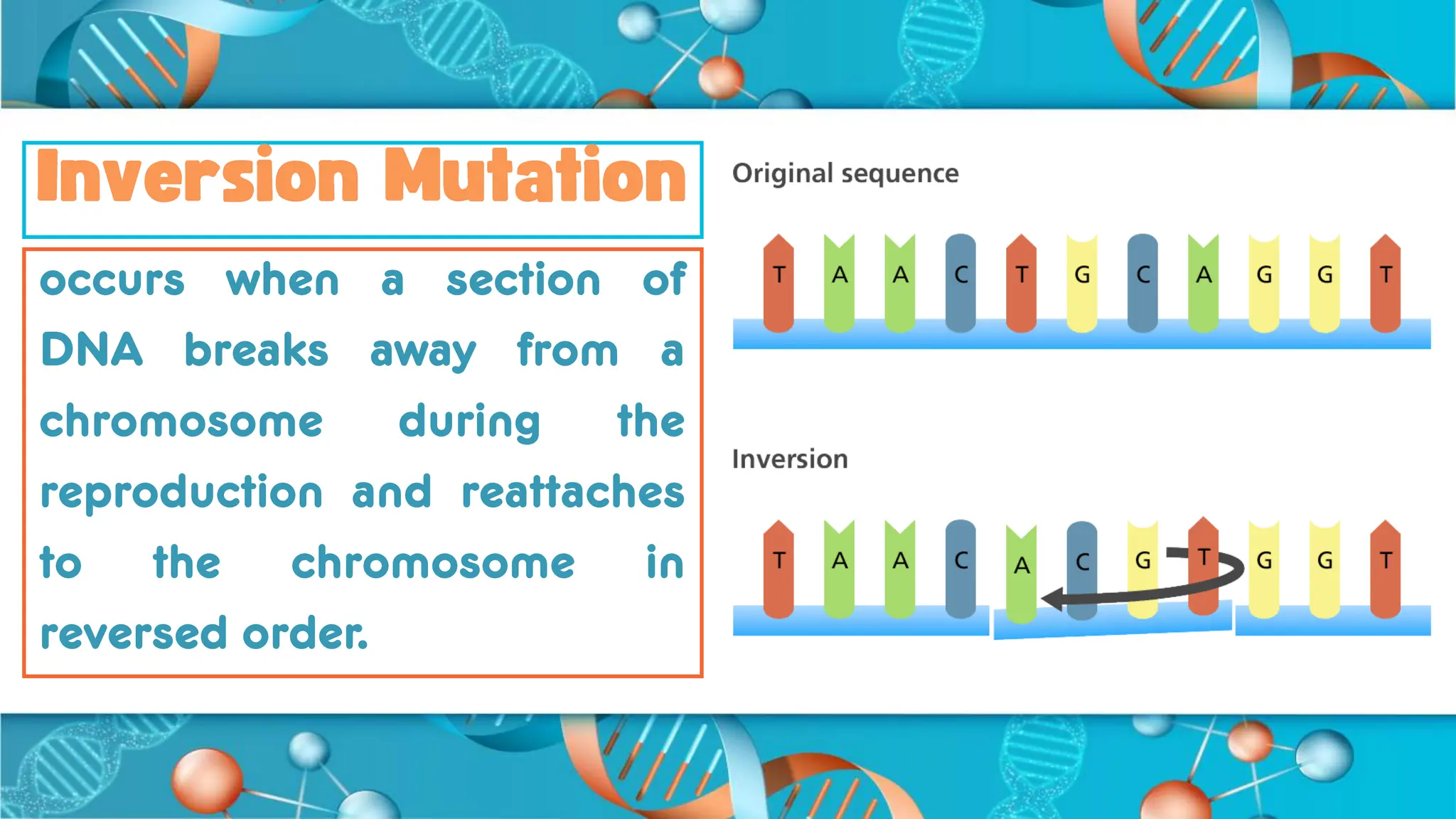 Inversion Mutation

occurs when a section of DNA breaks away from a chromosome during the reproduction and reattaches to the chromosome in reversed order.

Original sequence

T A A C T G C A G G T

Inversion

T A A C A C G T G G T